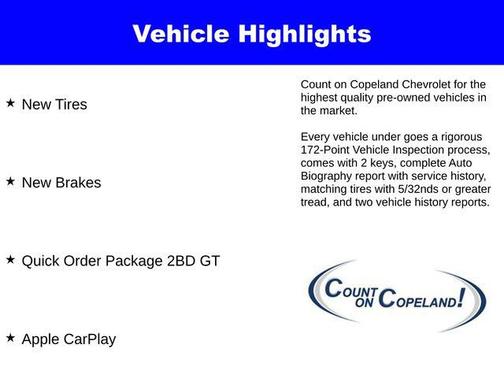 Vehicle Highlights

★ New Tires

★ New Brakes

★ Quick Order Package 2BD GT

★ Apple CarPlay

Count on Copeland Chevrolet for the highest quality pre-owned vehicles in the market.

Every vehicle under goes a rigorous 172-Point Vehicle Inspection process, comes with 2 keys, complete Auto Biography report with service history, matching tires with 5/32nds or greater tread, and two vehicle history reports.

COUNT ON COPELAND!